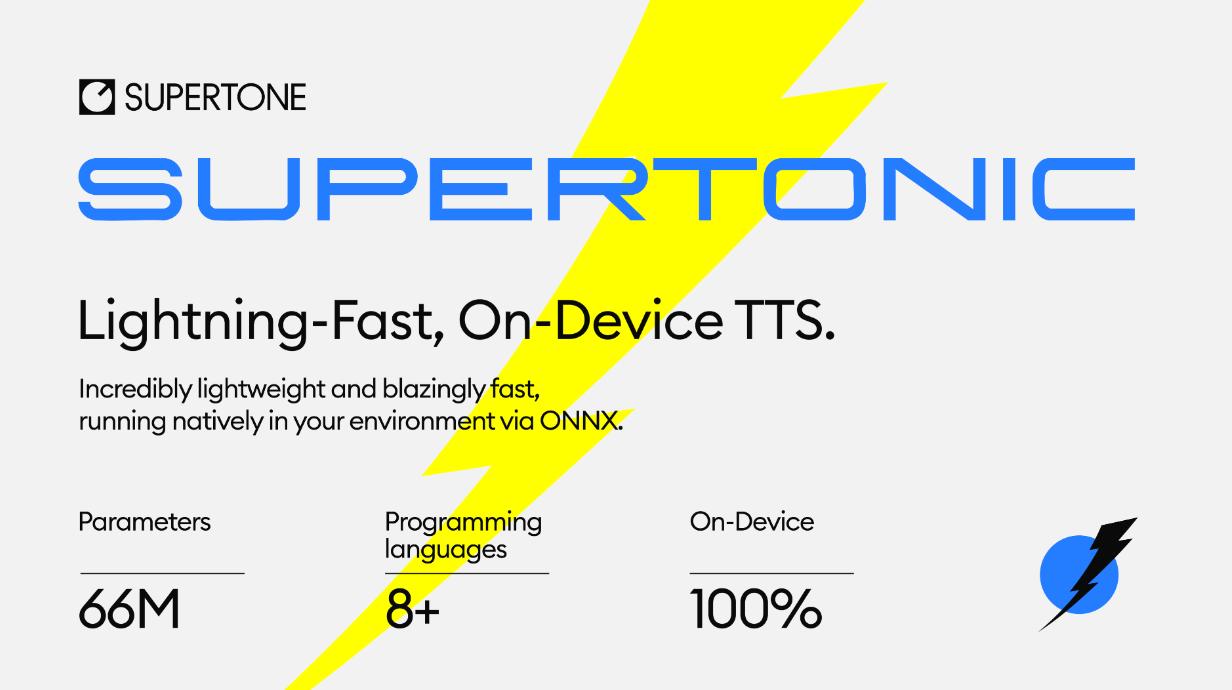 SUPERTONE

SUPERTONIC

Lightning-Fast, On-Device TTS.

Incredibly lightweight and blazingly fast, running natively in your environment via ONNX.

Parameters
66M

Programming languages
8+

On-Device
100%